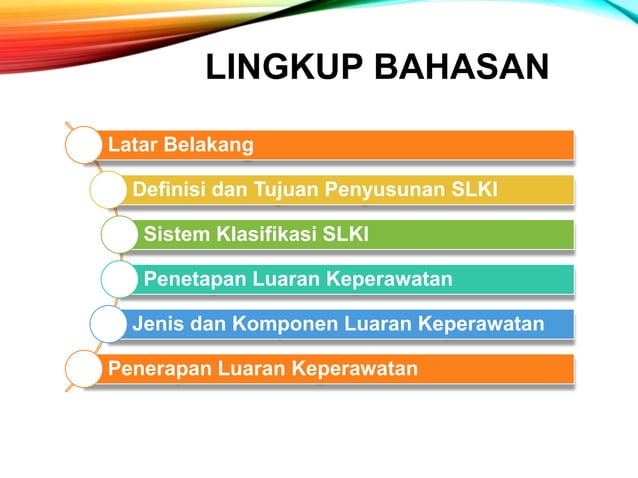 LINGKUP BAHASAN

Latar Belakang

Definisi dan Tujuan Penyusunan SLKI

Sistem Klasifikasi SLKI

Penetapan Luaran Keperawatan

Jenis dan Komponen Luaran Keperawatan

Penerapan Luaran Keperawatan